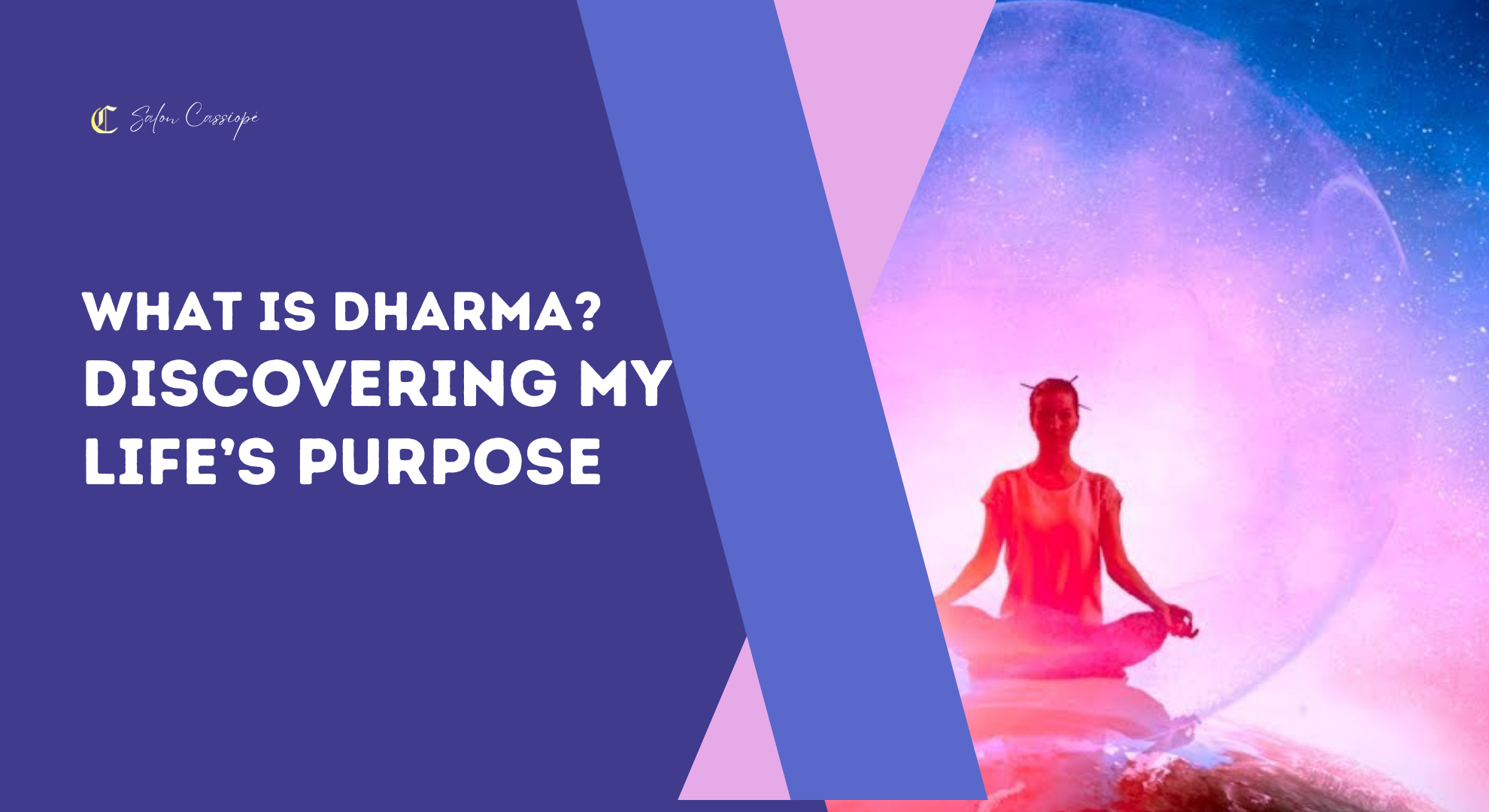 C Salon Cassiopé

WHAT IS DHARMA? DISCOVERING MY LIFE'S PURPOSE